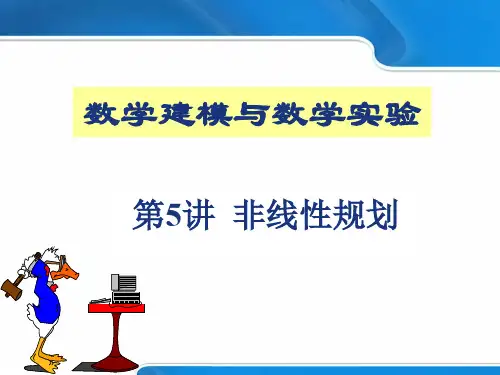 数学建模与数学实验

第5讲 非线性规划